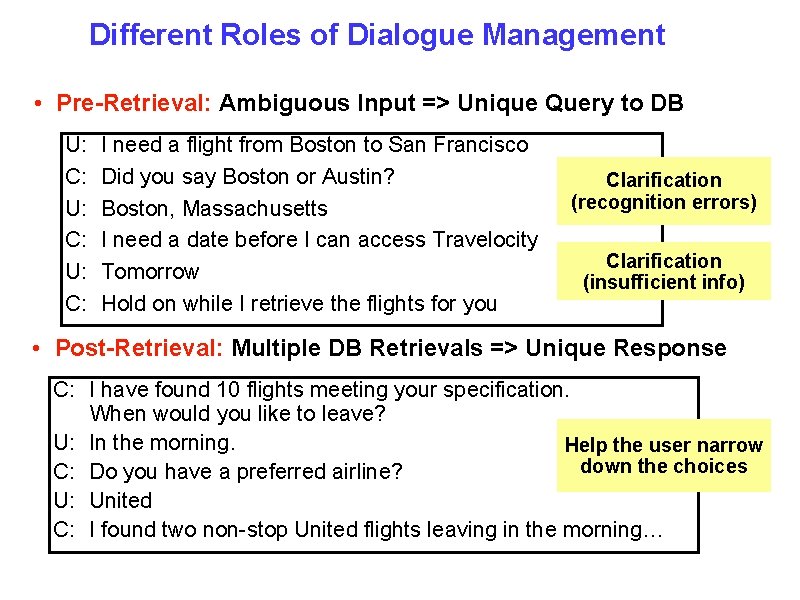 Different Roles of Dialogue Management

• Pre-Retrieval: Ambiguous Input => Unique Query to DB

U: I need a flight from Boston to San Francisco
C: Did you say Boston or Austin?
U: Boston, Massachusetts
C: I need a date before I can access Travelocity
U: Tomorrow
C: Hold on while I retrieve the flights for you

Clarification (recognition errors)

Clarification (insufficient info)

• Post-Retrieval: Multiple DB Retrievals => Unique Response

C: I have found 10 flights meeting your specification. When would you like to leave?
U: In the morning.
C: Do you have a preferred airline?
U: United
C: I found two non-stop United flights leaving in the morning…

Help the user narrow down the choices